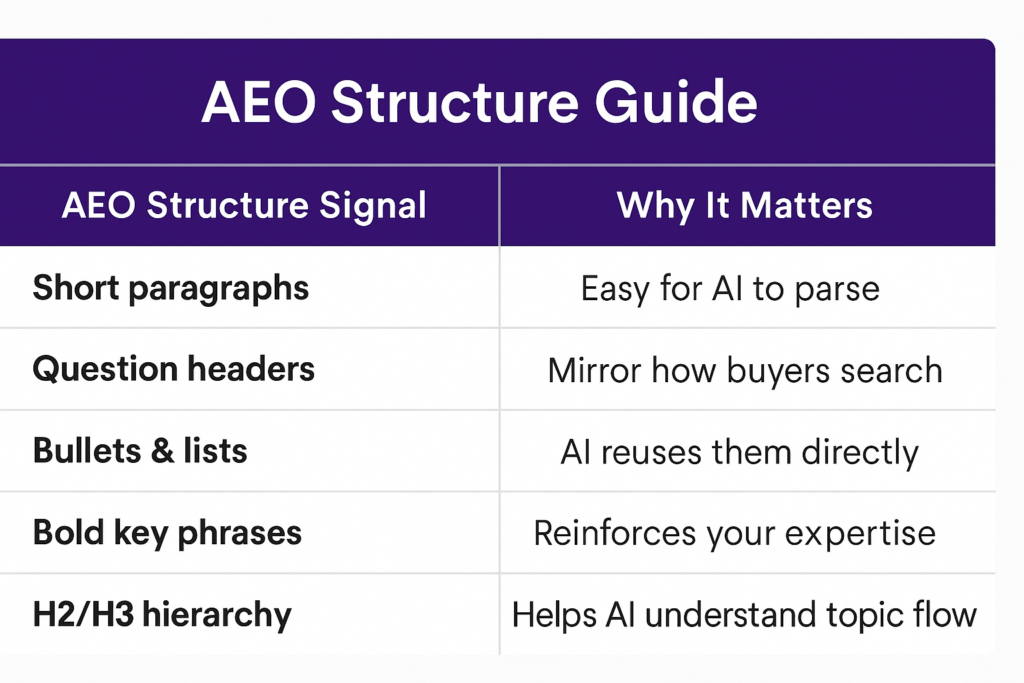 AEO Structure Guide

| AEO Structure Signal | Why It Matters |
|---|---|
| Short paragraphs | Easy for AI to parse |
| Question headers | Mirror how buyers search |
| Bullets & lists | AI reuses them directly |
| Bold key phrases | Reinforces your expertise |
| H2/H3 hierarchy | Helps AI understand topic flow |